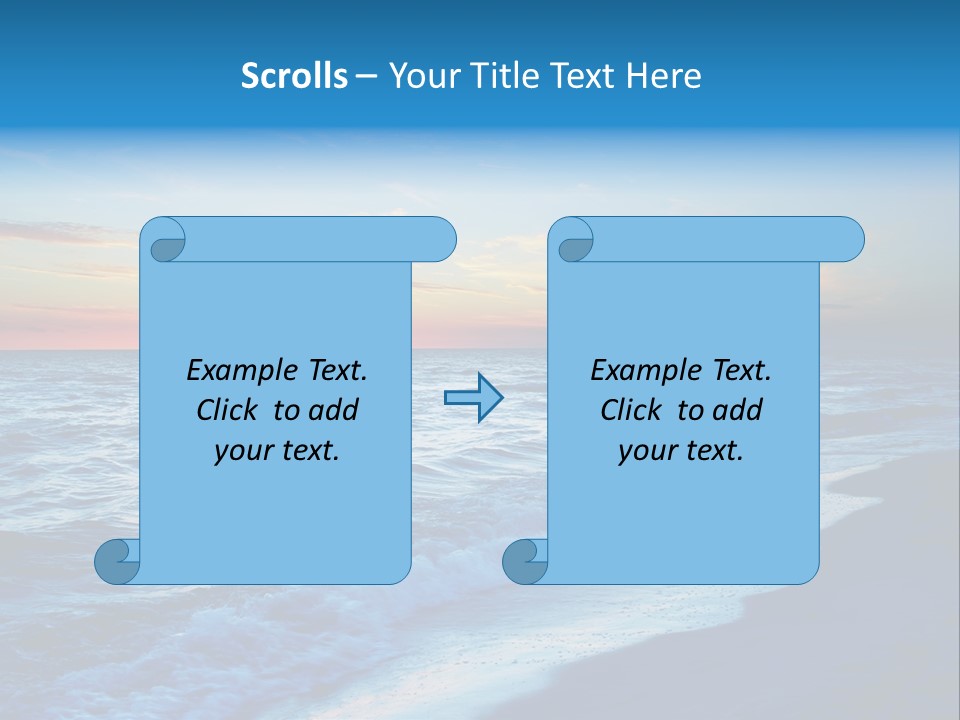 Scrolls – Your Title Text Here

Example Text. Click to add your text.

Example Text. Click to add your text.